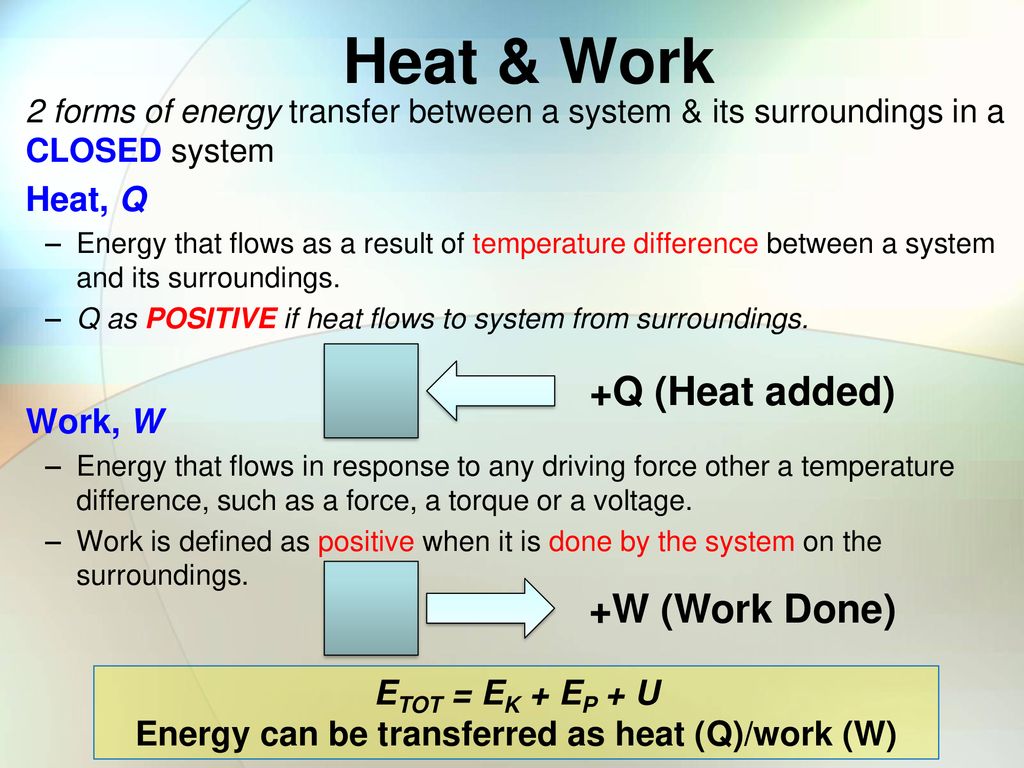 Heat & Work

2 forms of energy transfer between a system & its surroundings in a CLOSED system

Heat, Q

– Energy that flows as a result of temperature difference between a system and its surroundings.

– Q as POSITIVE if heat flows to system from surroundings.

+Q (Heat added)

Work, W

– Energy that flows in response to any driving force other a temperature difference, such as a force, a torque or a voltage.

– Work is defined as positive when it is done by the system on the surroundings.

+W (Work Done)

$E_{TOT} = E_K + E_P + U$

Energy can be transferred as heat (Q)/work (W)